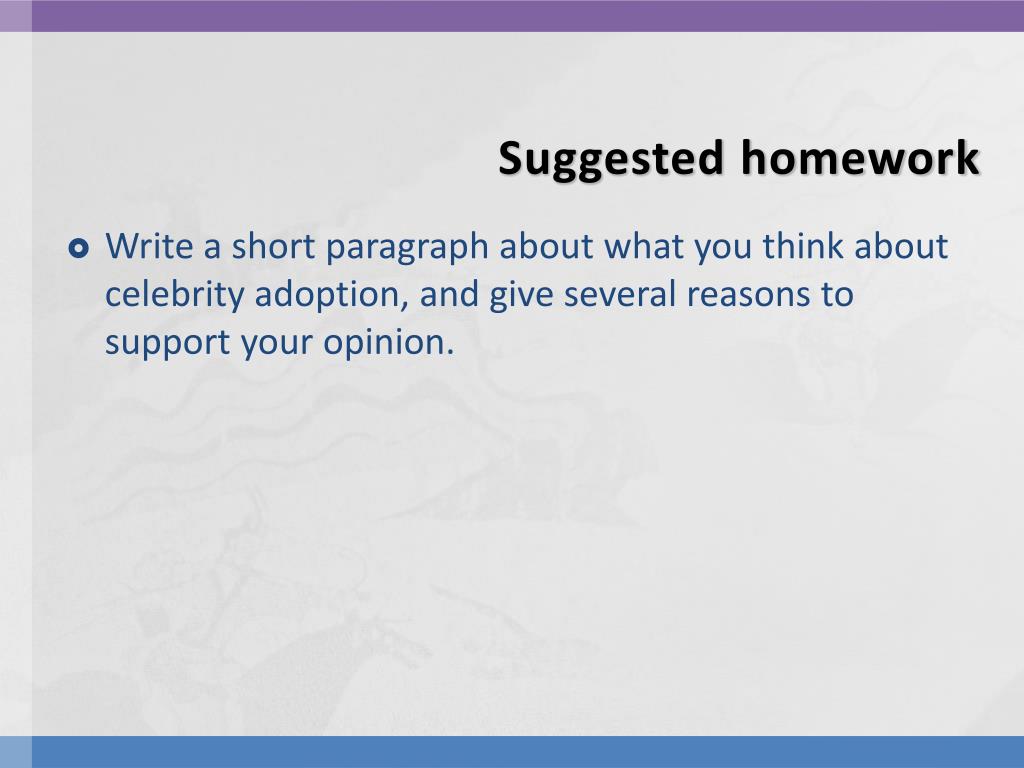 Suggested homework

Write a short paragraph about what you think about celebrity adoption, and give several reasons to support your opinion.